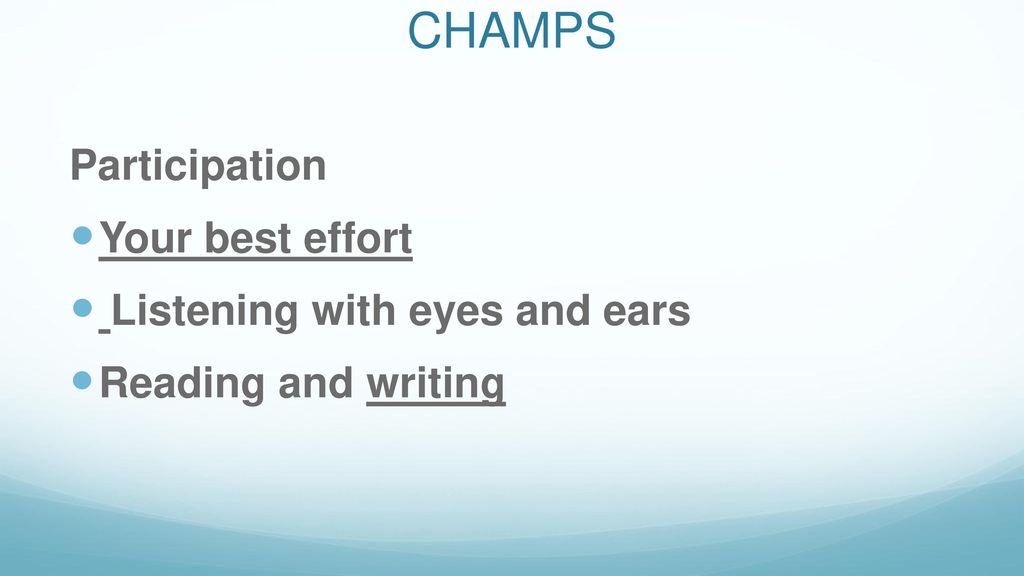 CHAMPS

Participation

Your best effort

Listening with eyes and ears

Reading and writing